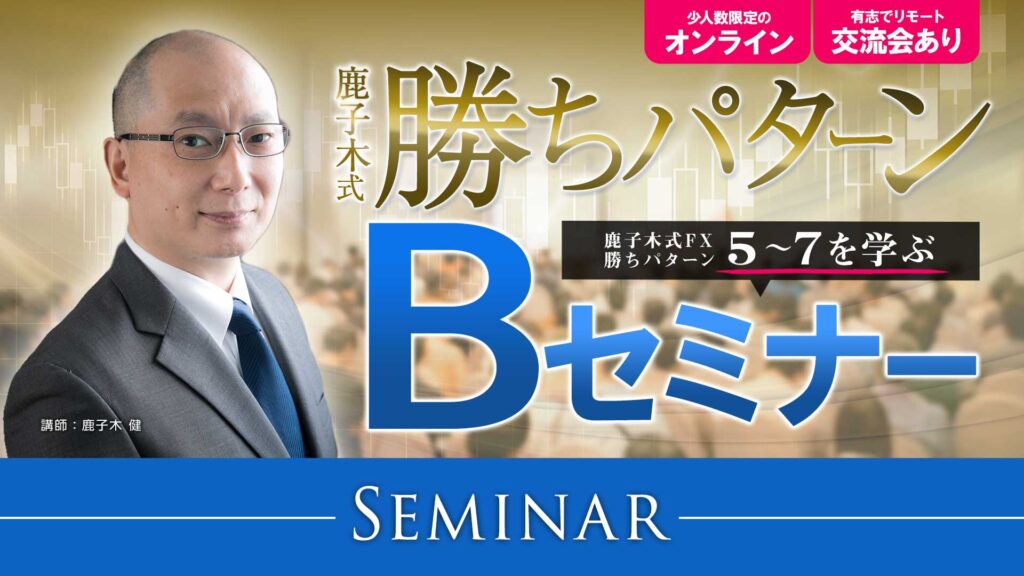 少人数限定の
オンライン

有志でリモート
交流会あり

鹿子木式
勝ちパターン

鹿子木式FX
勝ちパターン 5～7を学ぶ

Bセミナー

講師：鹿子木 健

SEMINAR